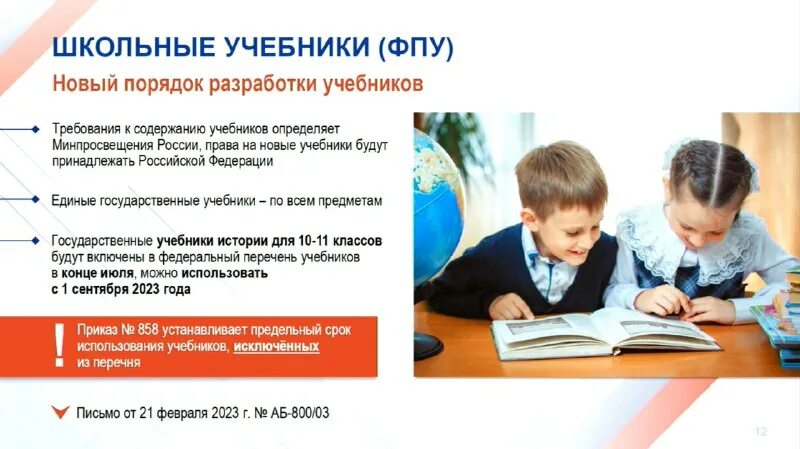 ШКОЛЬНЫЕ УЧЕБНИКИ (ФПУ)

Новый порядок разработки учебников

Требования к содержанию учебников определяет Минпросвещения России, права на новые учебники будут принадлежать Российской Федерации

Единые государственные учебники – по всем предметам

Государственные учебники истории для 10-11 классов будут включены в федеральный перечень учебников в конце июля, можно использовать с 1 сентября 2023 года

!

Приказ № 858 устанавливает предельный срок использования учебников, исключённых из перечня

Письмо от 21 февраля 2023 г. № АБ-800/03

12